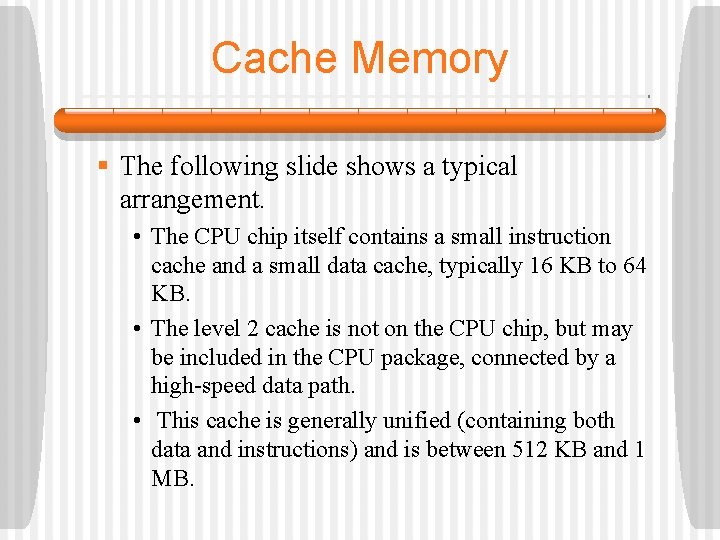 Cache Memory

▪ The following slide shows a typical arrangement.

• The CPU chip itself contains a small instruction cache and a small data cache, typically 16 KB to 64 KB.

• The level 2 cache is not on the CPU chip, but may be included in the CPU package, connected by a high-speed data path.

• This cache is generally unified (containing both data and instructions) and is between 512 KB and 1 MB.